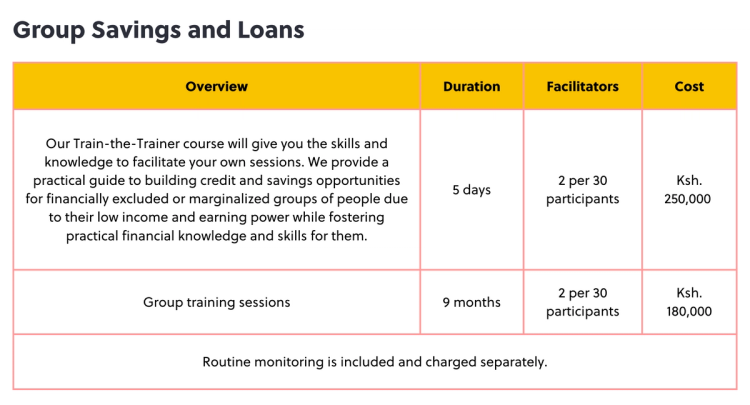 Group Savings and Loans

| Overview | Duration | Facilitators | Cost |
|---|---|---|---|
| Our Train-the-Trainer course will give you the skills and knowledge to facilitate your own sessions. We provide a practical guide to building credit and savings opportunities for financially excluded or marginalized groups of people due to their low income and earning power while fostering practical financial knowledge and skills for them. | 5 days | 2 per 30 participants | Ksh. 250,000 |
| Group training sessions | 9 months | 2 per 30 participants | Ksh. 180,000 |
| Routine monitoring is included and charged separately. | | | |